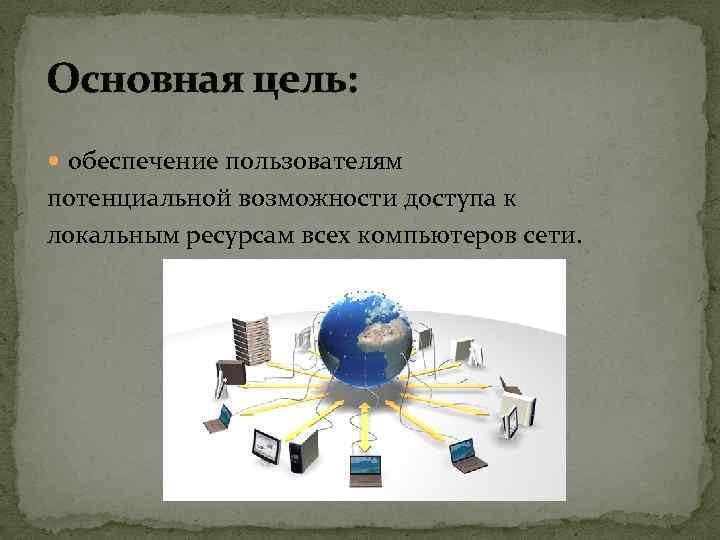 Основная цель:

обеспечение пользователям потенциальной возможности доступа к локальным ресурсам всех компьютеров сети.